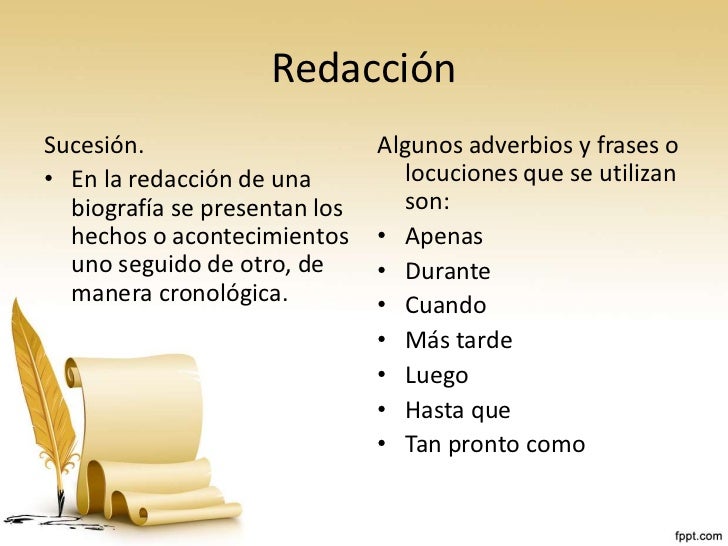 Redacción

Sucesión.

• En la redacción de una biografía se presentan los hechos o acontecimientos uno seguido de otro, de manera cronológica.

Algunos adverbios y frases o locuciones que se utilizan son:

• Apenas
• Durante
• Cuando
• Más tarde
• Luego
• Hasta que
• Tan pronto como

fppt.com